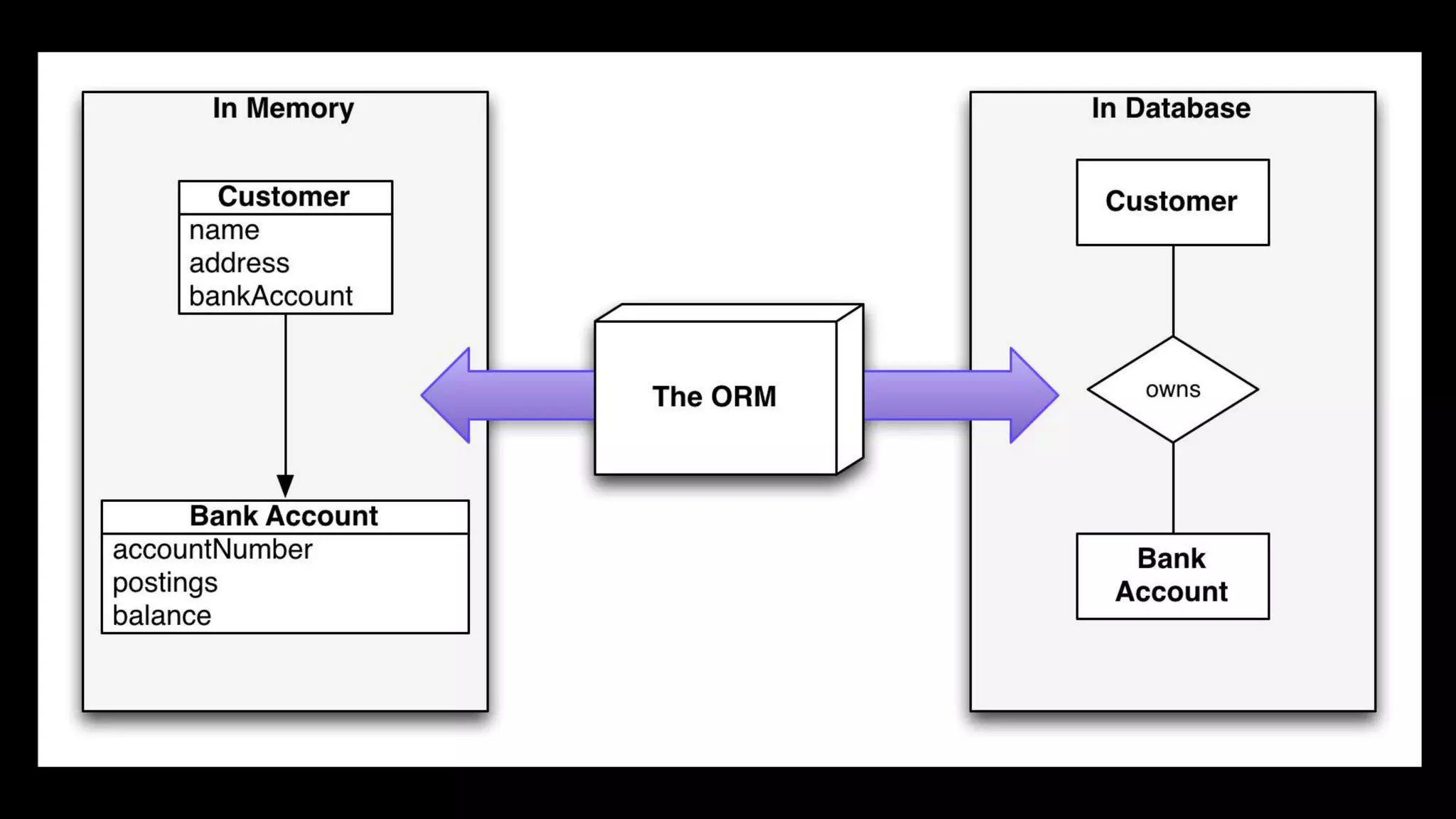 In Memory

Customer
name
address
bankAccount

Bank Account
accountNumber
postings
balance

The ORM

In Database

Customer

owns

Bank Account